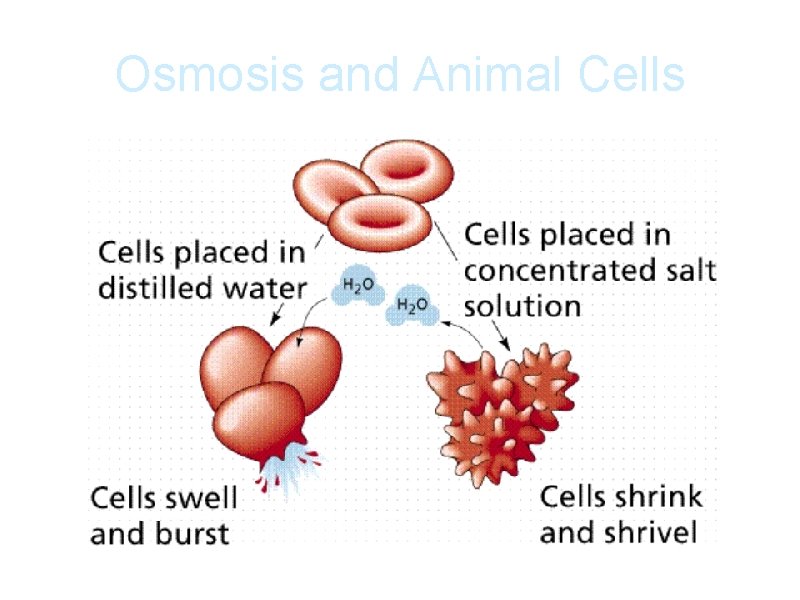 Osmosis and Animal Cells

Cells placed in distilled water

$H_2O$

$H_2O$

Cells placed in concentrated salt solution

Cells swell and burst

Cells shrink and shrivel